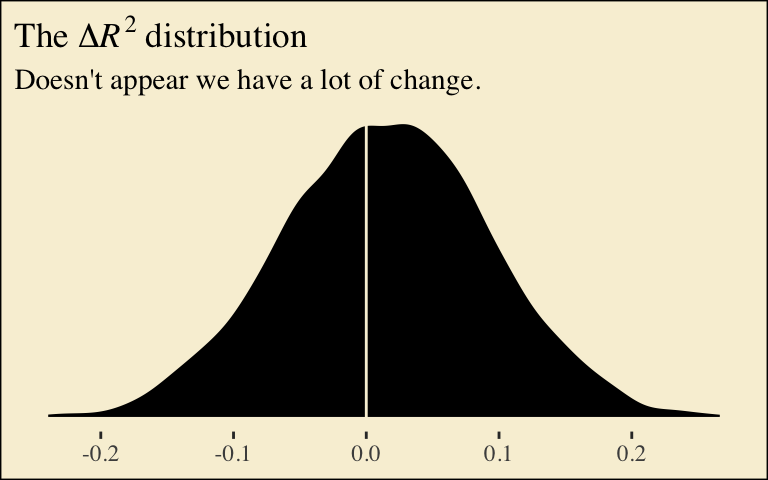 The $\Delta R^2$ distribution

Doesn't appear we have a lot of change.

-0.2 -0.1 0.0 0.1 0.2